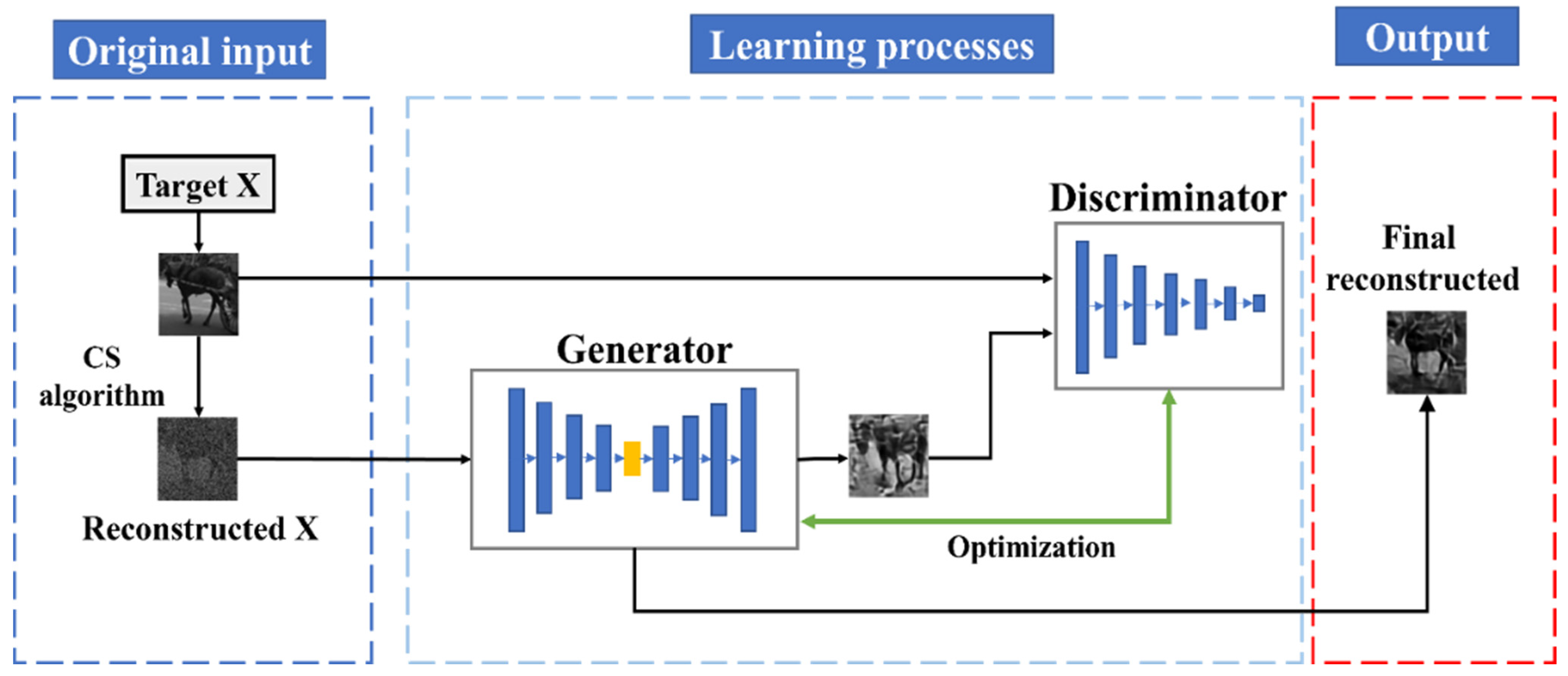 Original input

Learning processes

Output

Target X

CS algorithm

Reconstructed X

Generator

Discriminator

Optimization

Final reconstructed